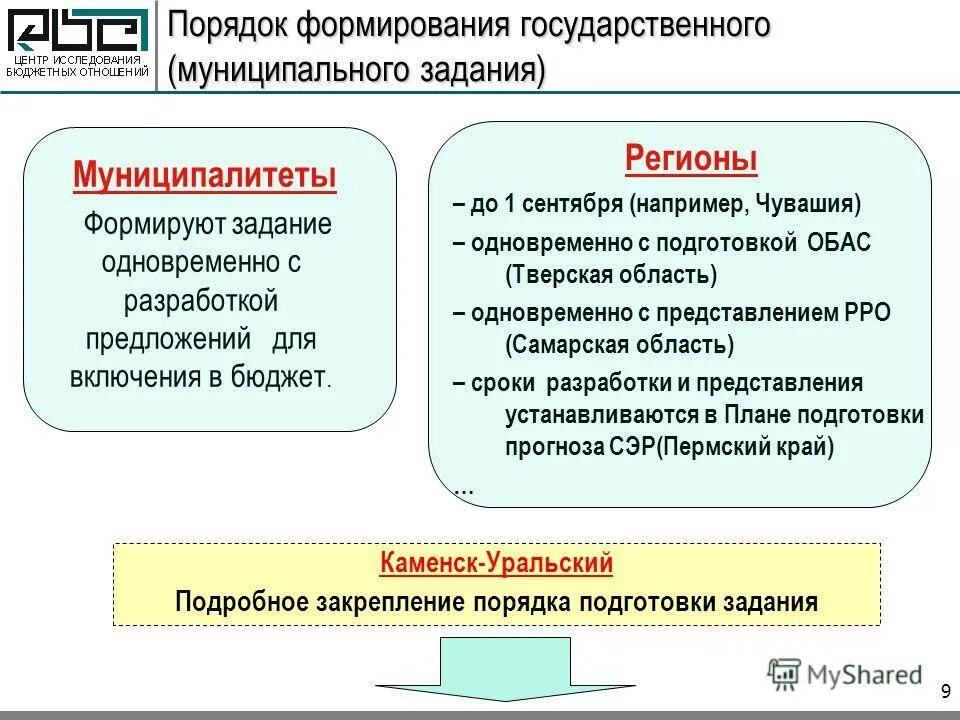 ЦЕНТР ИССЛЕДОВАНИЯ БЮДЖЕТНЫХ ОТНОШЕНИЙ

Порядок формирования государственного (муниципального задания)

Муниципалитеты

Формируют задание одновременно с разработкой предложений для включения в бюджет.

Регионы

– до 1 сентября (например, Чувашия)

– одновременно с подготовкой ОБАС (Тверская область)

– одновременно с представлением РРО (Самарская область)

– сроки разработки и представления устанавливаются в Плане подготовки прогноза СЭР(Пермский край)

…

Каменск-Уральский

Подробное закрепление порядка подготовки задания

MyShared

9